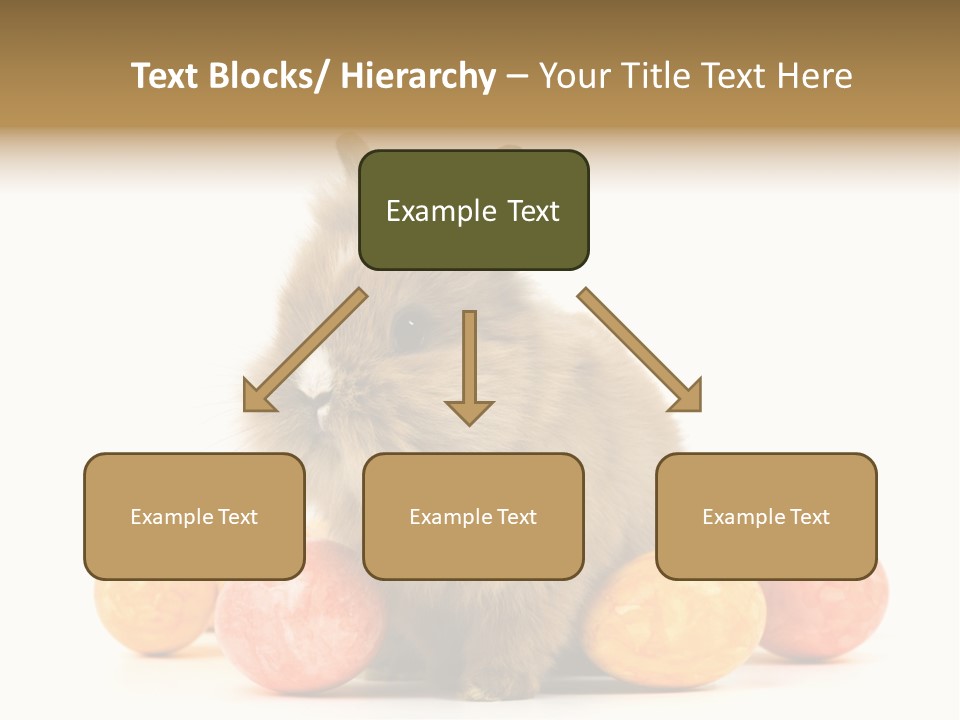 Text Blocks/ Hierarchy – Your Title Text Here

Example Text

Example Text

Example Text

Example Text